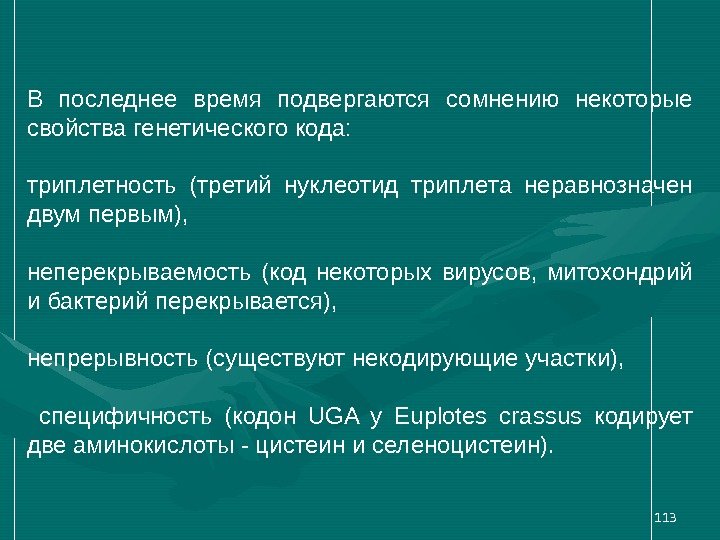 В последнее время подвергаются сомнению некоторые свойства генетического кода:

триплетность (третий нуклеотид триплета неравнозначен двум первым),

неперекрываемость (код некоторых вирусов, митохондрий и бактерий перекрывается),

непрерывность (существуют некодирующие участки),

специфичность (кодон UGA у Euplotes crassus кодирует две аминокислоты - цистеин и селеноцистеин).

113